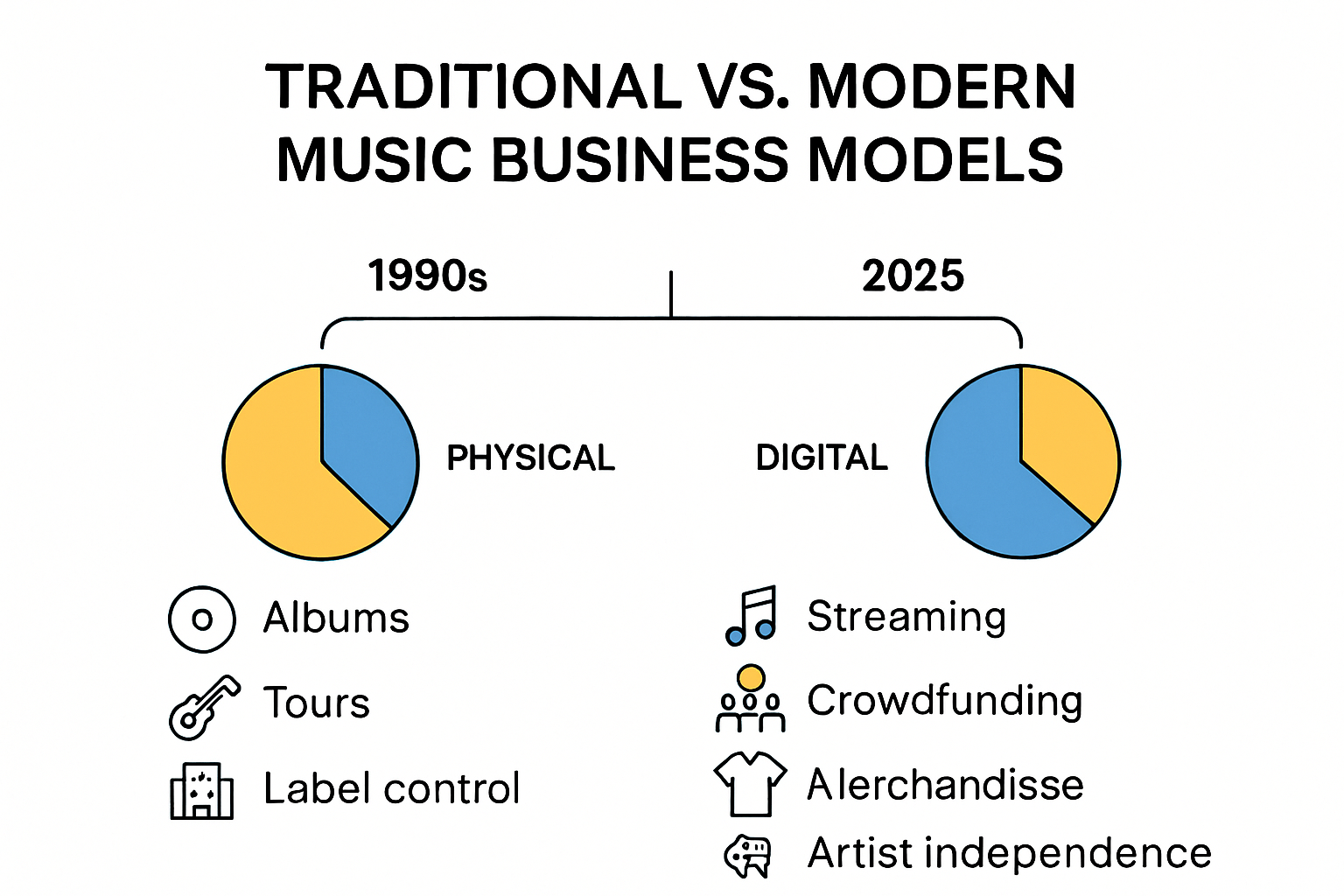 TRADITIONAL VS. MODERN MUSIC BUSINESS MODELS

1990s

2025

PHYSICAL

DIGITAL

Albums

Tours

Label control

Streaming

Crowdfunding

Alerchandisse

Artist independence